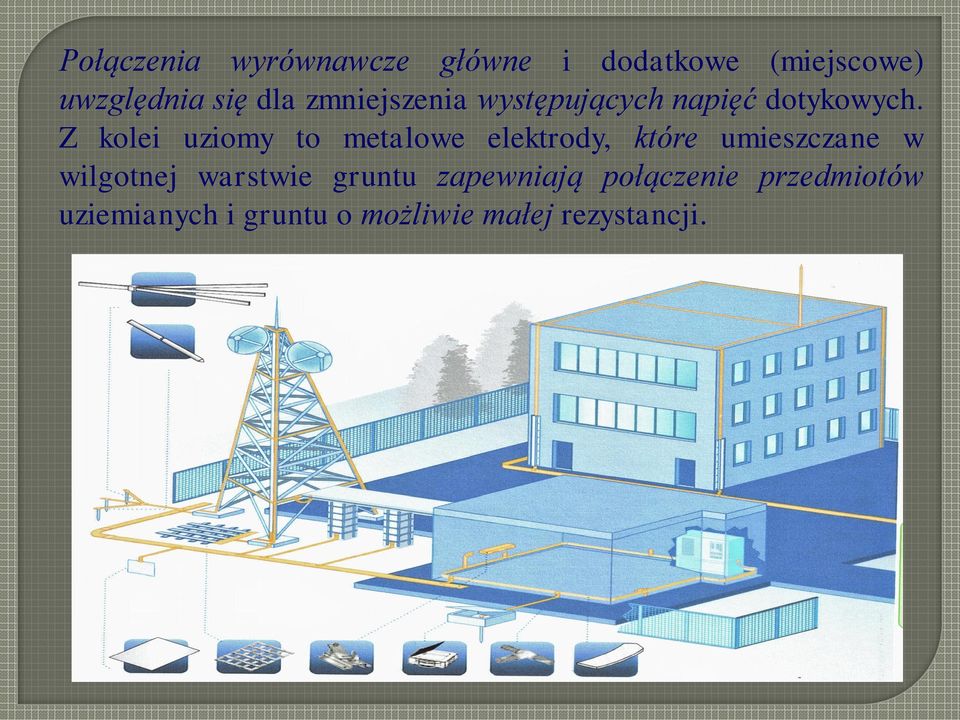 Połączenia wyrównawcze główne i dodatkowe (miejscowe) uwzględnia się dla zmniejszenia występujących napięć dotykowych. Z kolei uziomy to metalowe elektrody, które umieszczane w wilgotnej warstwie gruntu zapewniają połączenie przedmiotów uziemianych i gruntu o możliwie małej rezystancji.